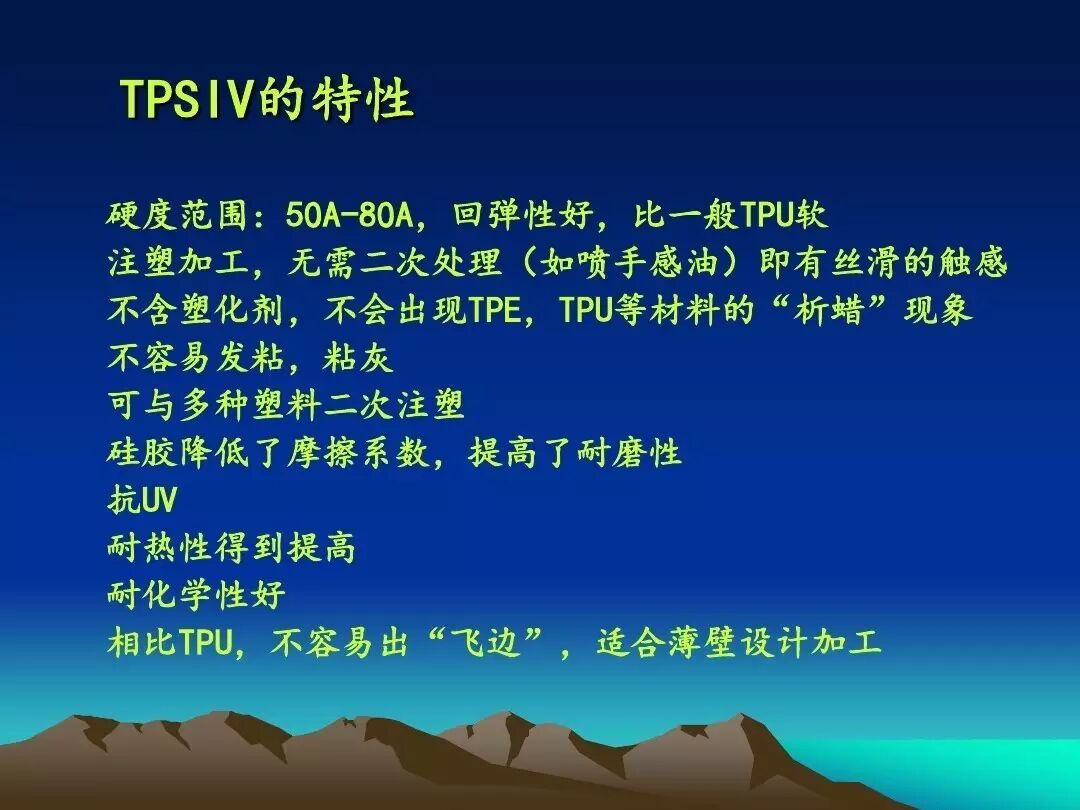 TPSIV的特性

硬度范围：50A-80A，回弹性好，比一般TPU软

注塑加工，无需二次处理（如喷手感油）即有丝滑的触感

不含塑化剂，不会出现TPE，TPU等材料的“析蜡”现象

不容易发粘，粘灰

可与多种塑料二次注塑

硅胶降低了摩擦系数，提高了耐磨性

抗UV

耐热性得到提高

耐化学性好

相比TPU，不容易出“飞边”，适合薄壁设计加工